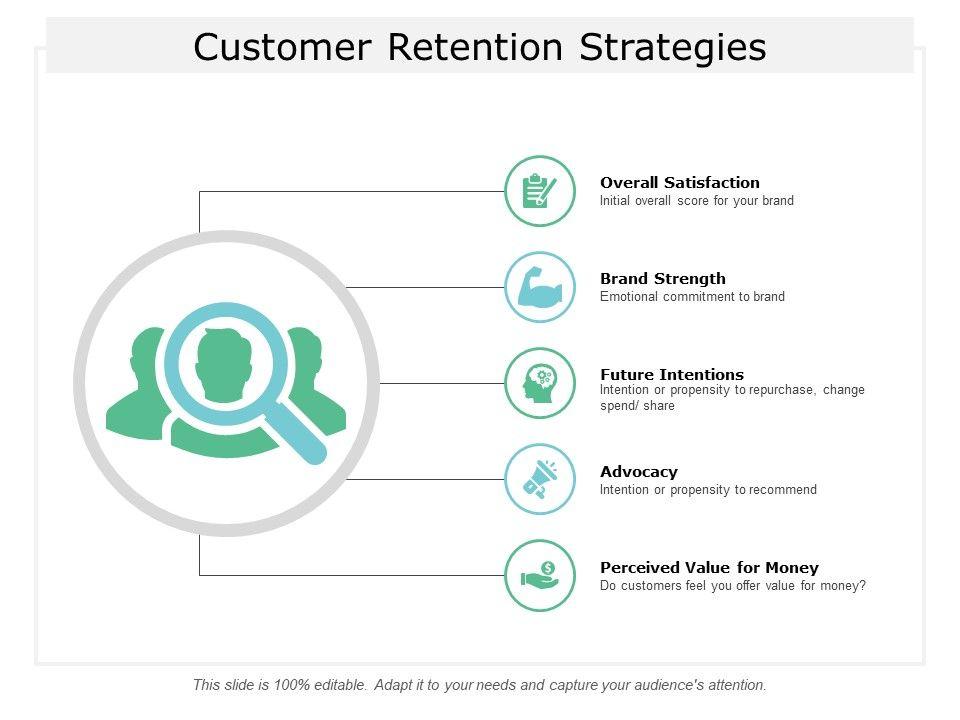 Customer Retention Strategies

Overall Satisfaction
Initial overall score for your brand

Brand Strength
Emotional commitment to brand

Future Intentions
Intention or propensity to repurchase, change spend/ share

Advocacy
Intention or propensity to recommend

Perceived Value for Money
Do customers feel you offer value for money?

This slide is 100% editable. Adapt it to your needs and capture your audience's attention.